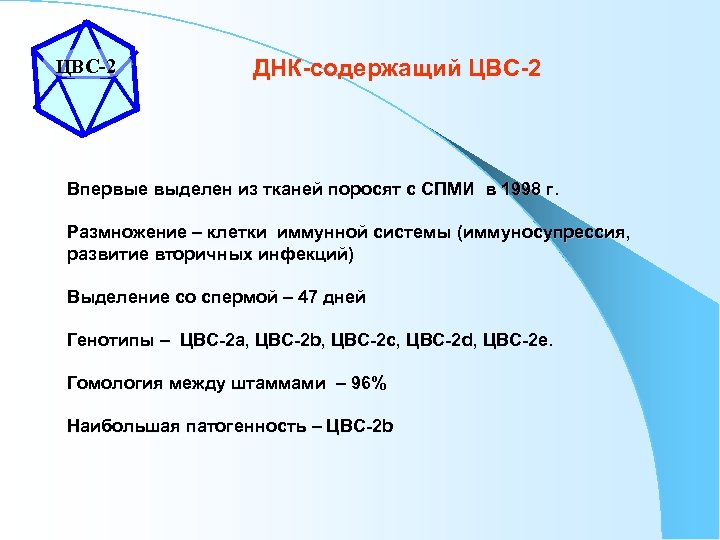 ЦВС-2

ДНК-содержащий ЦВС-2

Впервые выделен из тканей поросят с СПМИ в 1998 г.

Размножение – клетки иммунной системы (иммуносупрессия, развитие вторичных инфекций)

Выделение со спермой – 47 дней

Генотипы – ЦВС-2a, ЦВС-2b, ЦВС-2c, ЦВС-2d, ЦВС-2e.

Гомология между штаммами – 96%

Наибольшая патогенность – ЦВС-2b